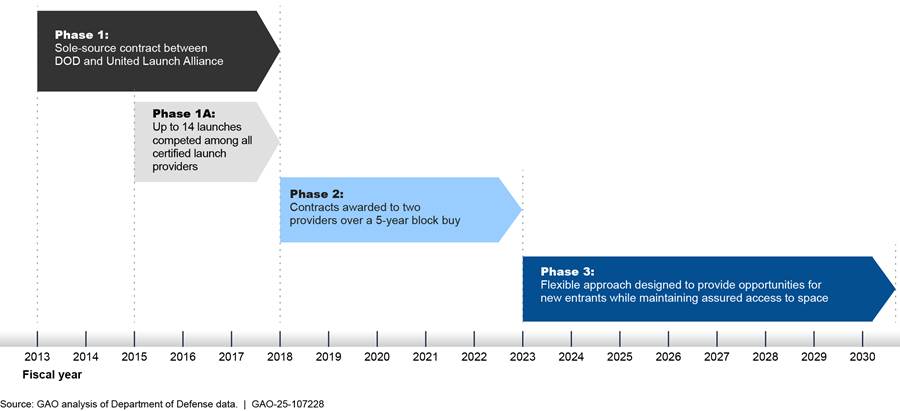 Phase 1:
Sole-source contract between DOD and United Launch Alliance

Phase 1A:
Up to 14 launches competed among all certified launch providers

Phase 2:
Contracts awarded to two providers over a 5-year block buy

Phase 3:
Flexible approach designed to provide opportunities for new entrants while maintaining assured access to space

2013 2014 2015 2016 2017 2018 2019 2020 2021 2022 2023 2024 2025 2026 2027 2028 2029 2030

Fiscal year

Source: GAO analysis of Department of Defense data. | GAO-25-107228